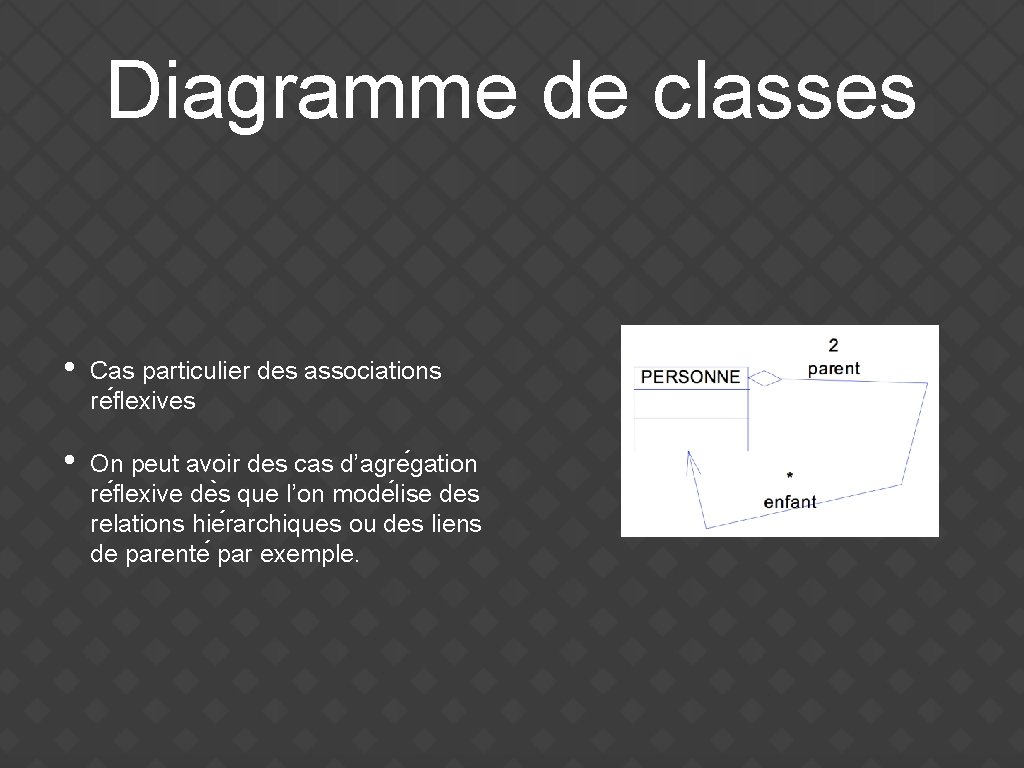 Diagramme de classes

• Cas particulier des associations réflexives

• On peut avoir des cas d’agrégation réflexive dès que l’on modélise des relations hiérarchiques ou des liens de parenté par exemple.

PERSONNE

2
parent

*
enfant